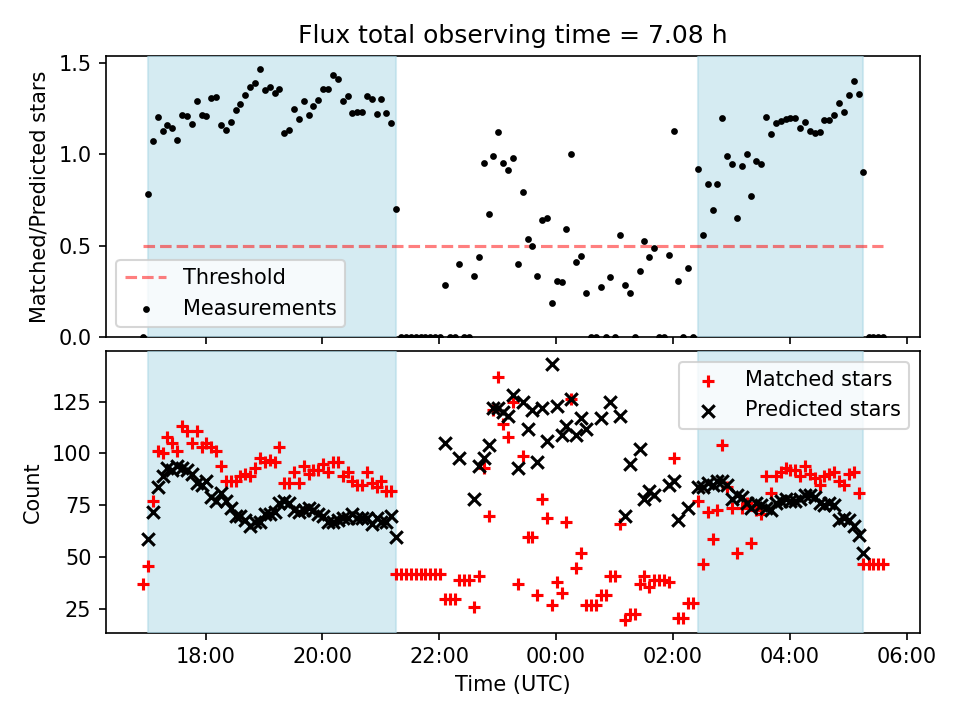 Flux total observing time = 7.08 h

Matched/Predicted stars

1.5
1.0
0.5
0.0

Threshold
Measurements

Count

125
100
75
50
25

Matched stars
Predicted stars

18:00
20:00
22:00
00:00
02:00
04:00
06:00

Time (UTC)